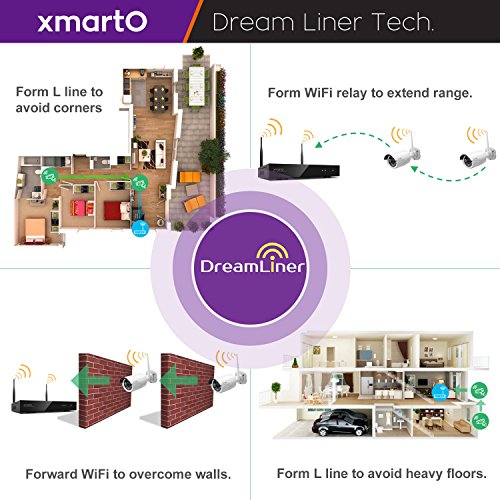 xmartO

Dream Liner Tech.

Form L line to avoid corners

Form WiFi relay to extend range.

DreamLiner

Forward WiFi to overcome walls.

Form L line to avoid heavy floors.